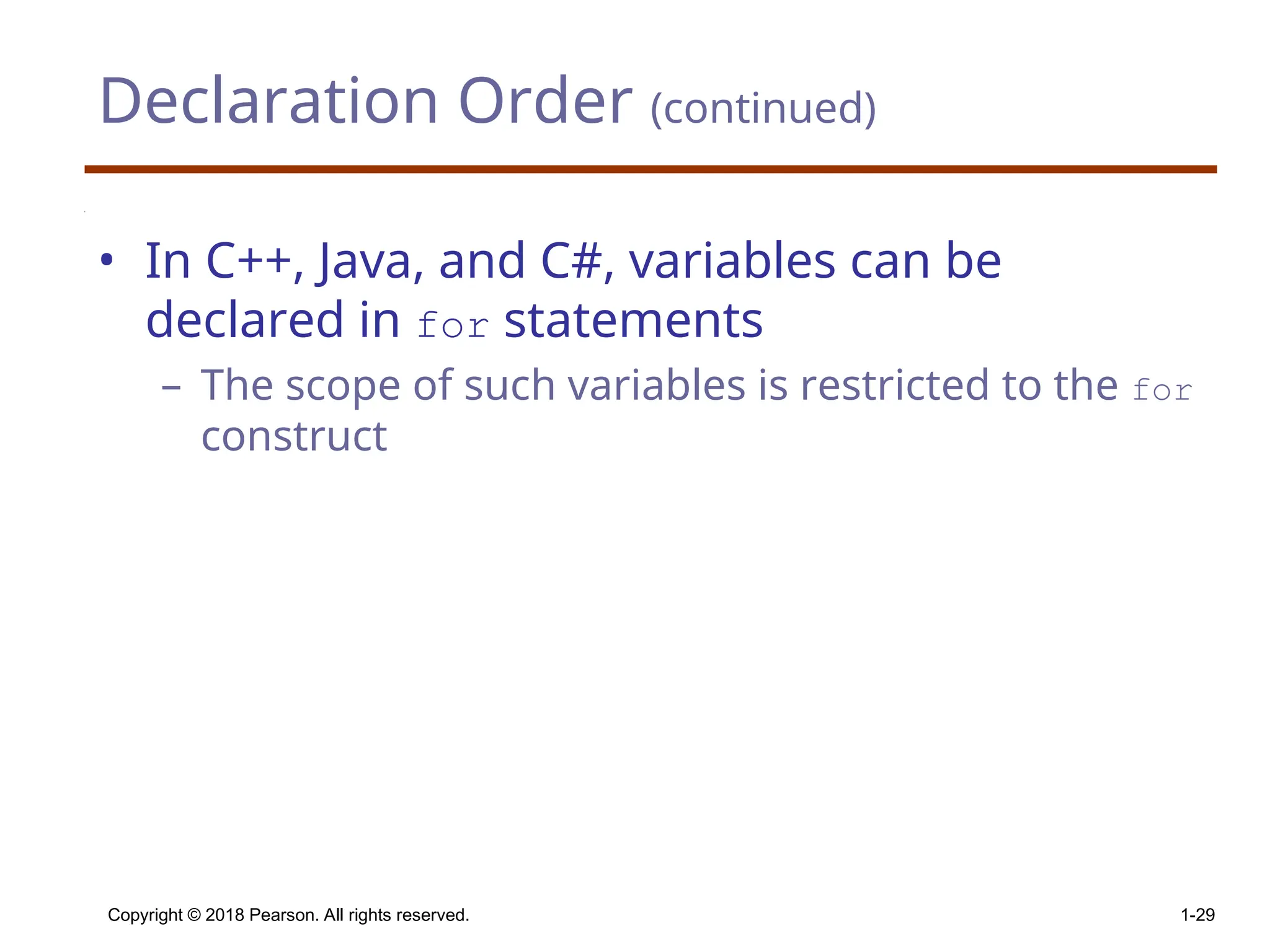 Declaration Order (continued)

• In C++, Java, and C#, variables can be declared in for statements

– The scope of such variables is restricted to the for construct

Copyright © 2018 Pearson. All rights reserved.

1-29